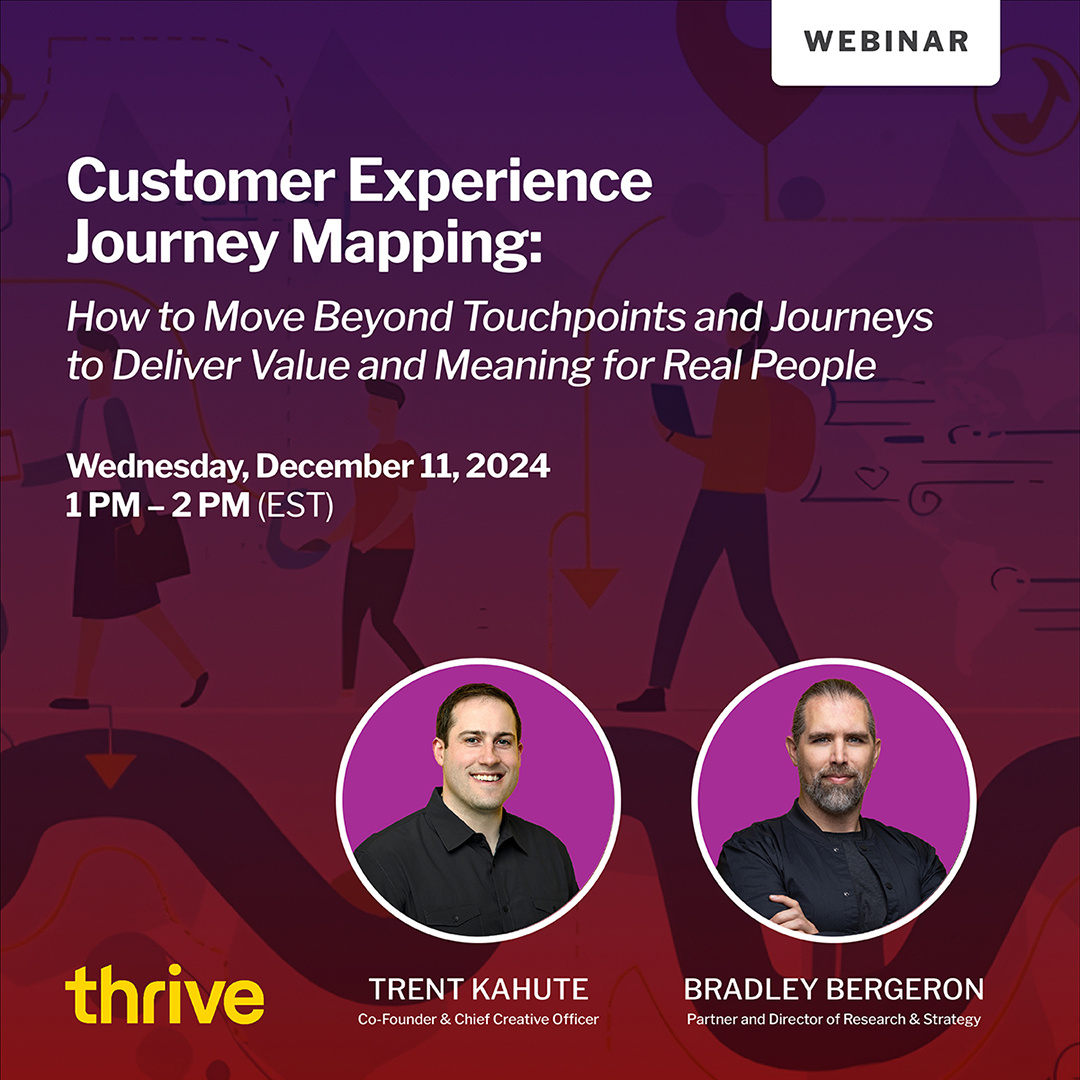 WEBINAR

Customer Experience Journey Mapping:

How to Move Beyond Touchpoints and Journeys to Deliver Value and Meaning for Real People

Wednesday, December 11, 2024
1 PM – 2 PM (EST)

thrive

TRENT KAHUTE
Co-Founder & Chief Creative Officer

BRADLEY BERGERON
Partner and Director of Research & Strategy